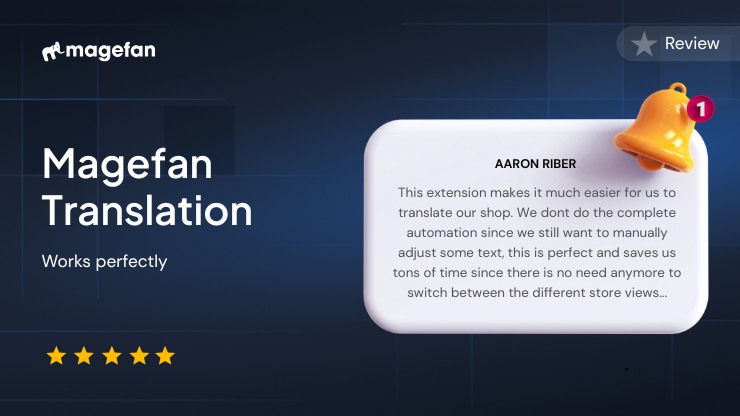 magefan

Review

Magefan Translation

Works perfectly

1

AARON RIBER

This extension makes it much easier for us to translate our shop. We dont do the complete automation since we still want to manually adjust some text, this is perfect and saves us tons of time since there is no need anymore to switch between the different store views...